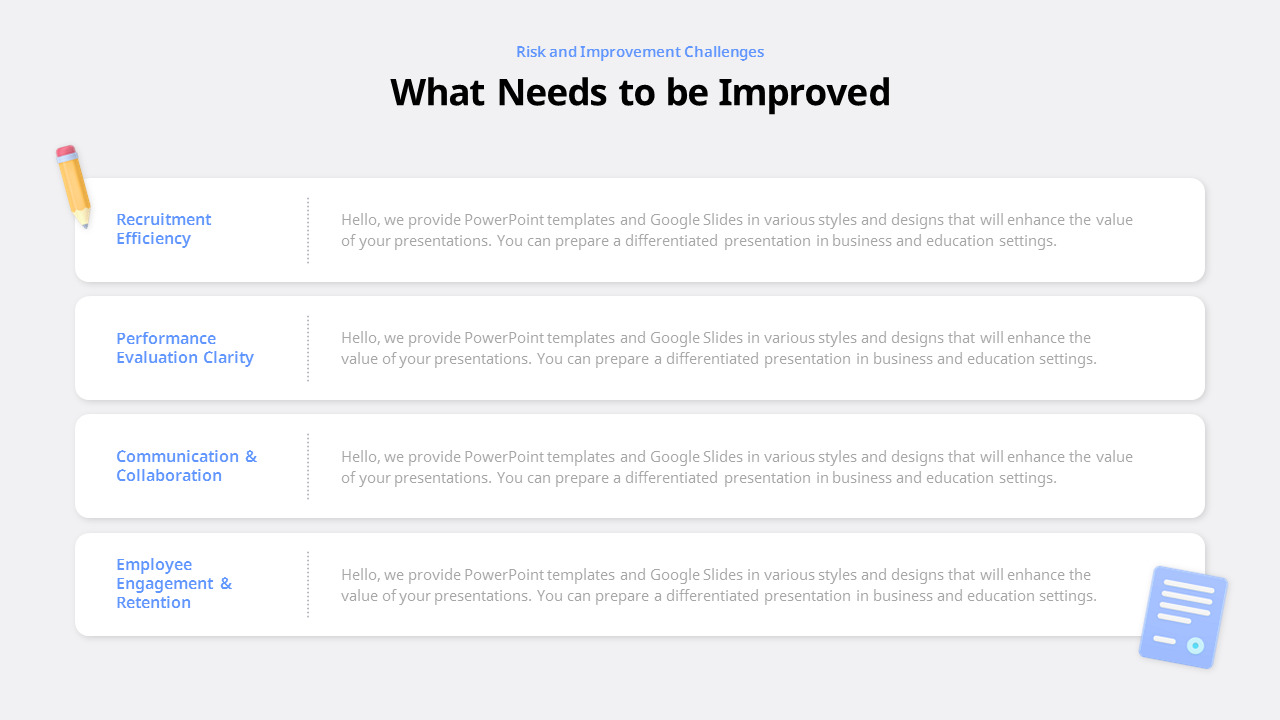 Risk and Improvement Challenges

What Needs to be Improved

Recruitment Efficiency

Hello, we provide PowerPoint templates and Google Slides in various styles and designs that will enhance the value of your presentations. You can prepare a differentiated presentation in business and education settings.

Performance Evaluation Clarity

Hello, we provide PowerPoint templates and Google Slides in various styles and designs that will enhance the value of your presentations. You can prepare a differentiated presentation in business and education settings.

Communication & Collaboration

Hello, we provide PowerPoint templates and Google Slides in various styles and designs that will enhance the value of your presentations. You can prepare a differentiated presentation in business and education settings.

Employee Engagement & Retention

Hello, we provide PowerPoint templates and Google Slides in various styles and designs that will enhance the value of your presentations. You can prepare a differentiated presentation in business and education settings.